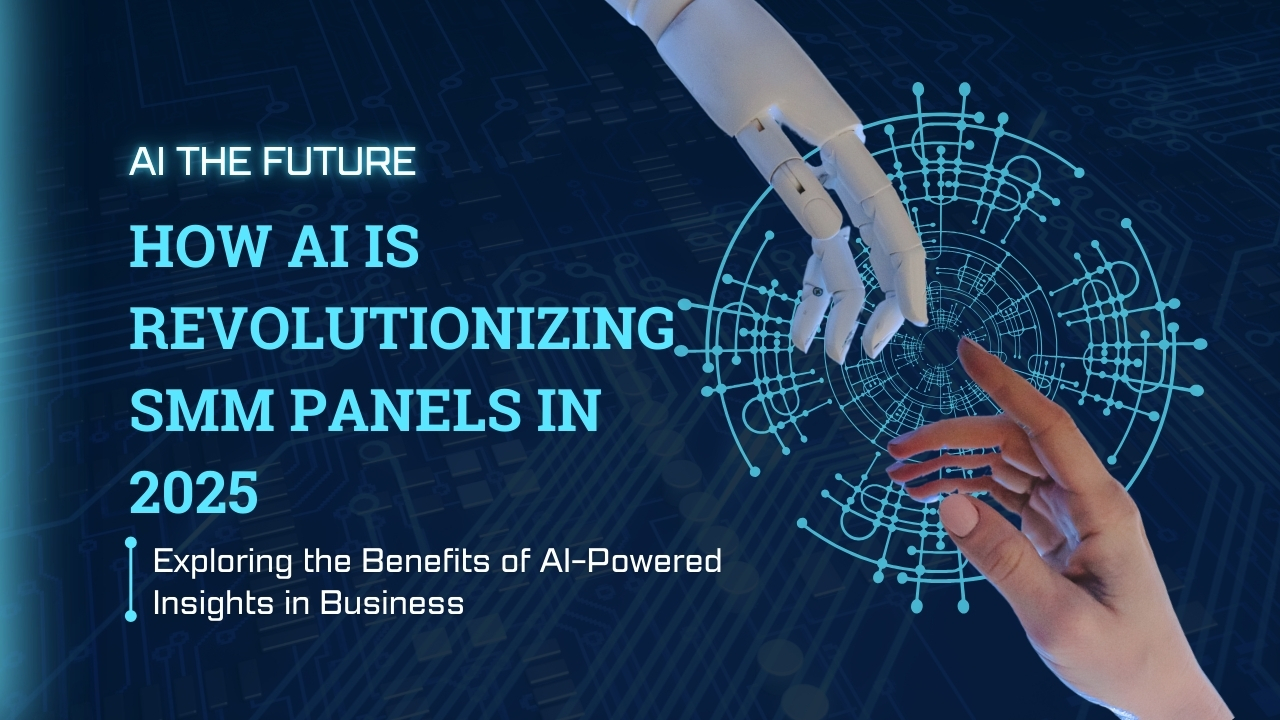 AI THE FUTURE

HOW AI IS REVOLUTIONIZING SMM PANELS IN 2025

Exploring the Benefits of AI-Powered Insights in Business